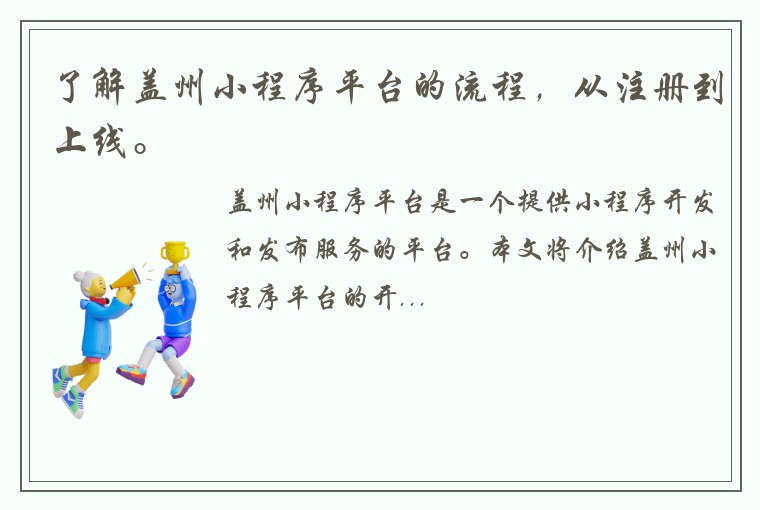 了解盖州小程序平台的流程，从注册到上线。

盖州小程序平台是一个提供小程序开发和发布服务的平台。本文将介绍盖州小程序平台的开...